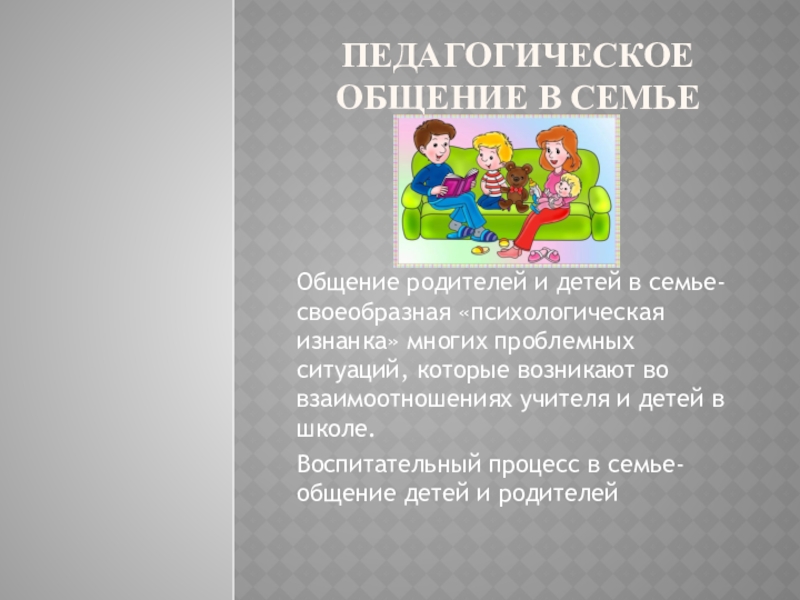 ПЕДАГОГИЧЕСКОЕ ОБЩЕНИЕ В СЕМЬЕ

Общение родителей и детей в семье- своеобразная «психологическая изнанка» многих проблемных ситуаций, которые возникают во взаимоотношениях учителя и детей в школе.

Воспитательный процесс в семье- общение детей и родителей